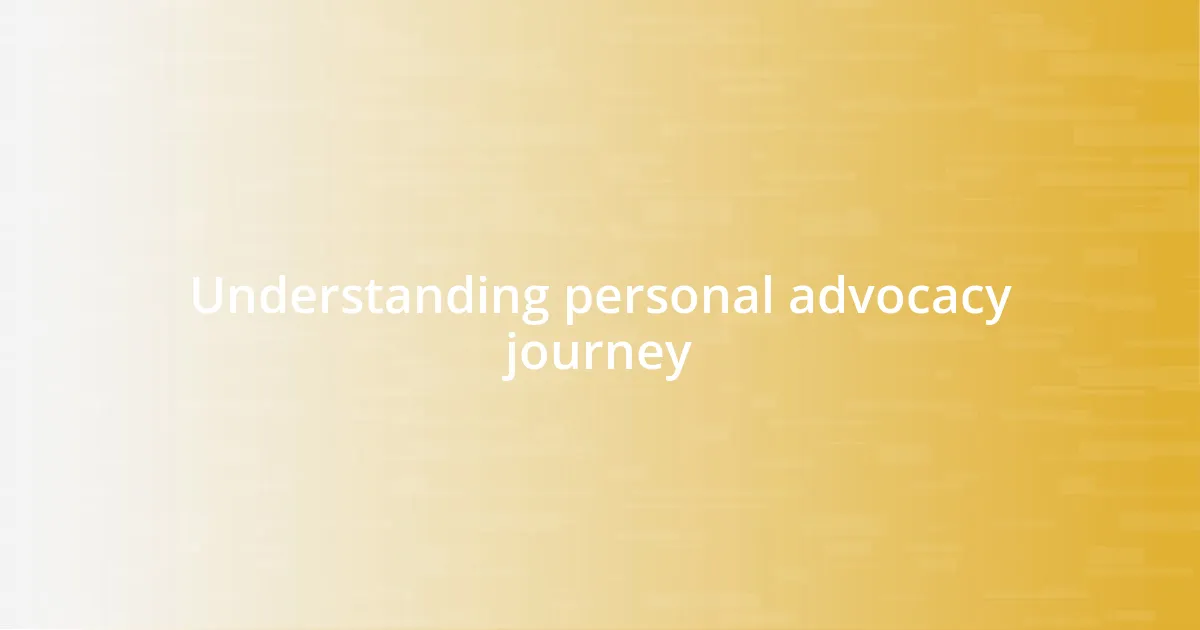 Understanding personal advocacy journey